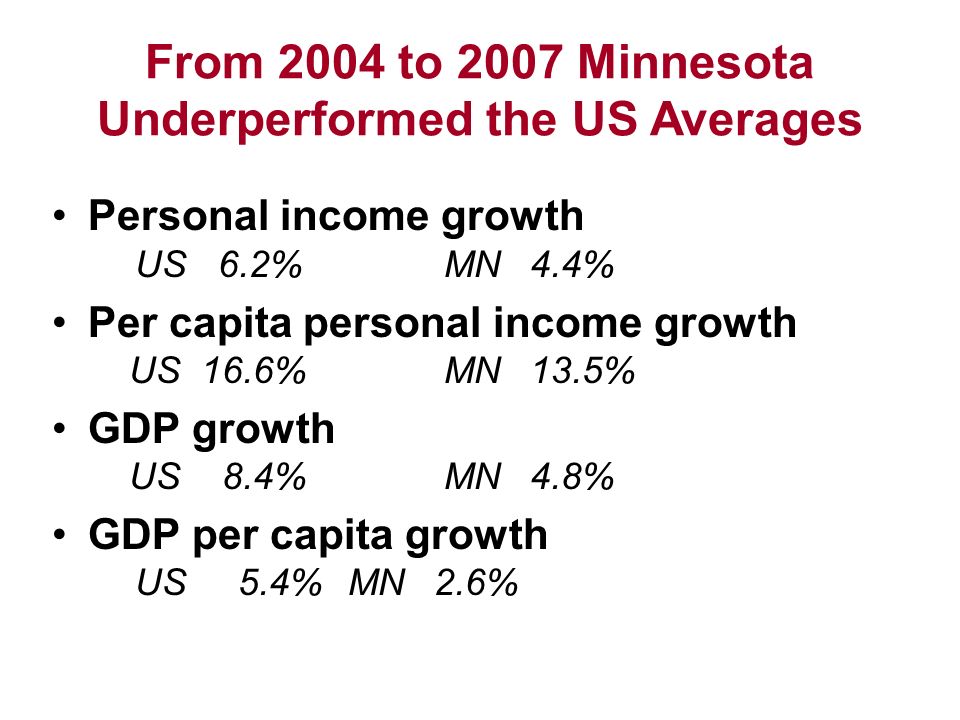 From 2004 to 2007 Minnesota Underperformed the US Averages

• Personal income growth
US 6.2% MN 4.4%

• Per capita personal income growth
US 16.6% MN 13.5%

• GDP growth
US 8.4% MN 4.8%

• GDP per capita growth
US 5.4% MN 2.6%